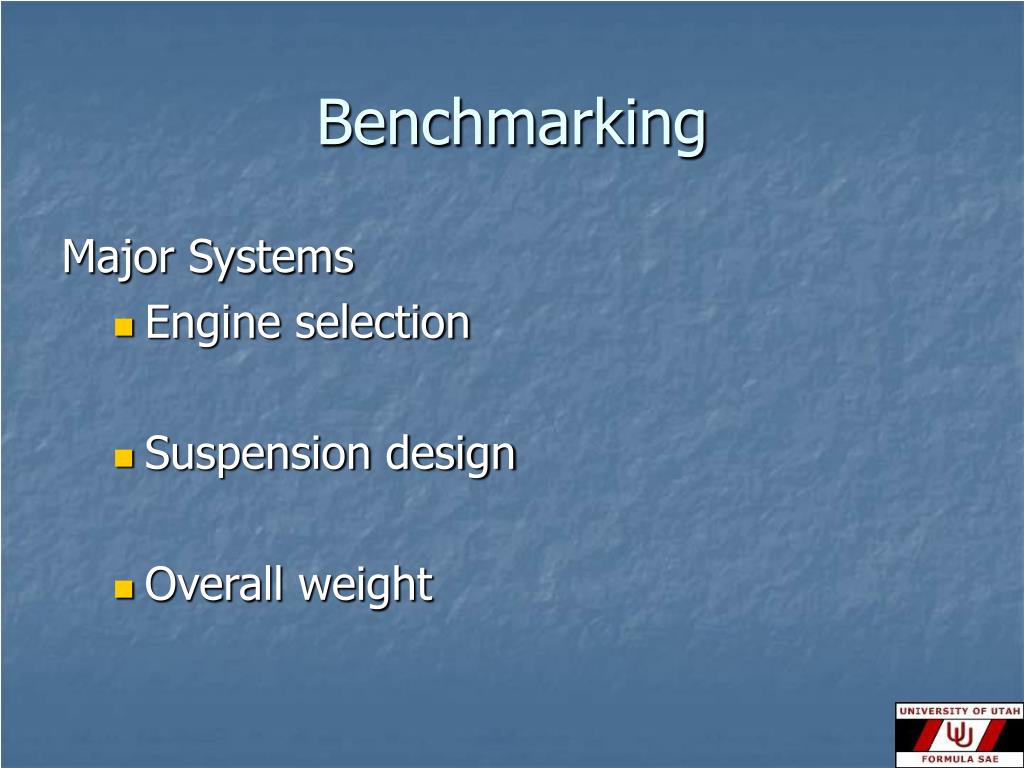 Benchmarking

Major Systems

- Engine selection

- Suspension design

- Overall weight

UNIVERSITY OF UTAH
U
FORMULA SAE